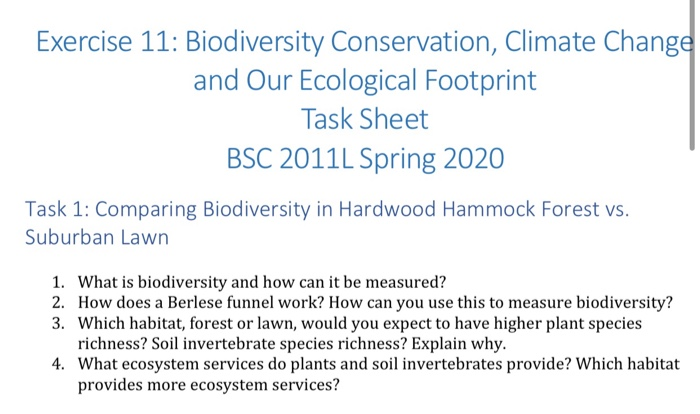 Exercise 11: Biodiversity Conservation, Climate Change and Our Ecological Footprint
Task Sheet
BSC 2011L Spring 2020

Task 1: Comparing Biodiversity in Hardwood Hammock Forest vs. Suburban Lawn

1. What is biodiversity and how can it be measured?
2. How does a Berlese funnel work? How can you use this to measure biodiversity?
3. Which habitat, forest or lawn, would you expect to have higher plant species richness? Soil invertebrate species richness? Explain why.
4. What ecosystem services do plants and soil invertebrates provide? Which habitat provides more ecosystem services?